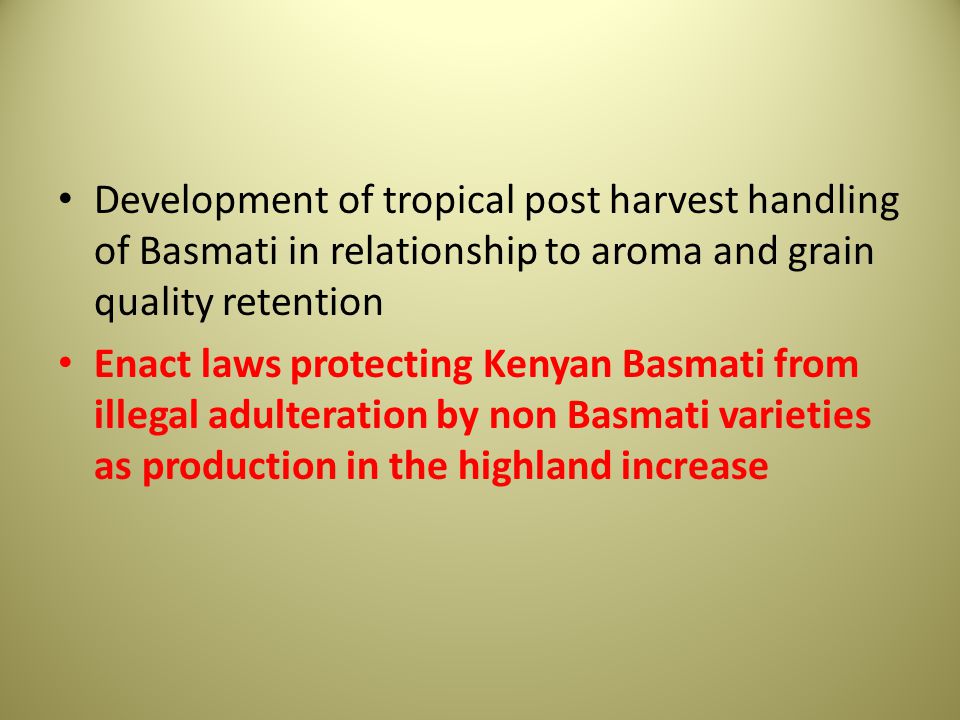 • Development of tropical post harvest handling of Basmati in relationship to aroma and grain quality retention
• Enact laws protecting Kenyan Basmati from illegal adulteration by non Basmati varieties as production in the highland increase